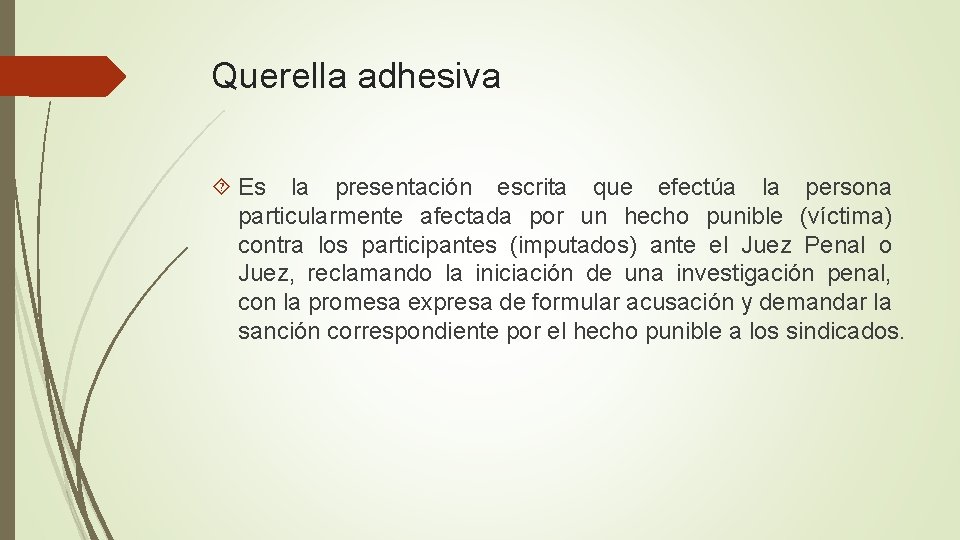 Querella adhesiva

Es la presentación escrita que efectúa la persona particularmente afectada por un hecho punible (víctima) contra los participantes (imputados) ante el Juez Penal o Juez, reclamando la iniciación de una investigación penal, con la promesa expresa de formular acusación y demandar la sanción correspondiente por el hecho punible a los sindicados.